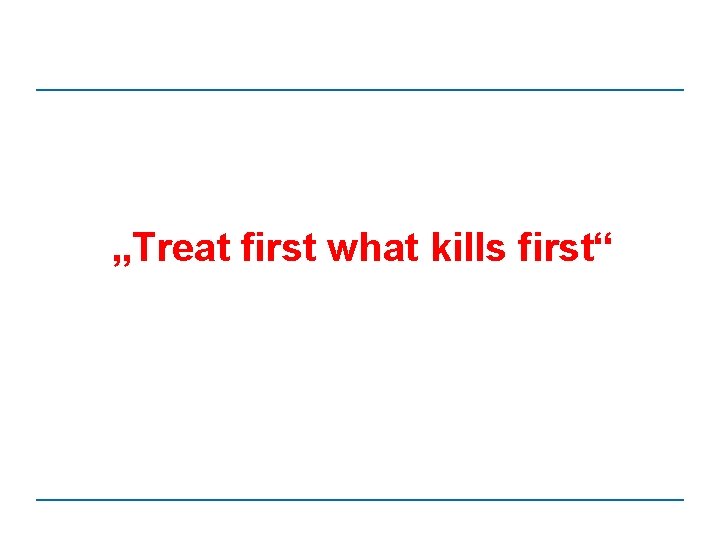 „Treat first what kills first“